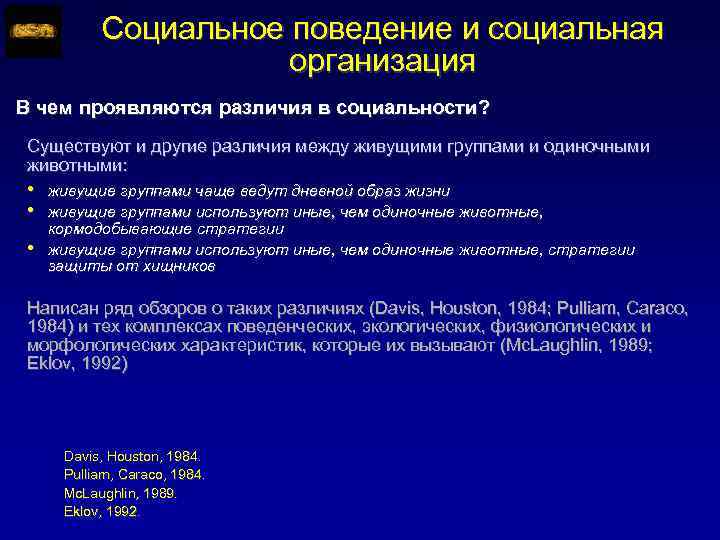 Социальное поведение и социальная организация

В чем проявляются различия в социальности?

Существуют и другие различия между живущими группами и одиночными животными:

• живущие группами чаще ведут дневной образ жизни
• живущие группами используют иные, чем одиночные животные, кормодобывающие стратегии
• живущие группами используют иные, чем одиночные животные, стратегии защиты от хищников

Написан ряд обзоров о таких различиях (Davis, Houston, 1984; Pulliam, Caraco, 1984) и тех комплексах поведенческих, экологических, физиологических и морфологических характеристик, которые их вызывают (McLaughlin, 1989; Eklov, 1992)

Davis, Houston, 1984.
Pulliam, Caraco, 1984.
McLaughlin, 1989.
Eklov, 1992.